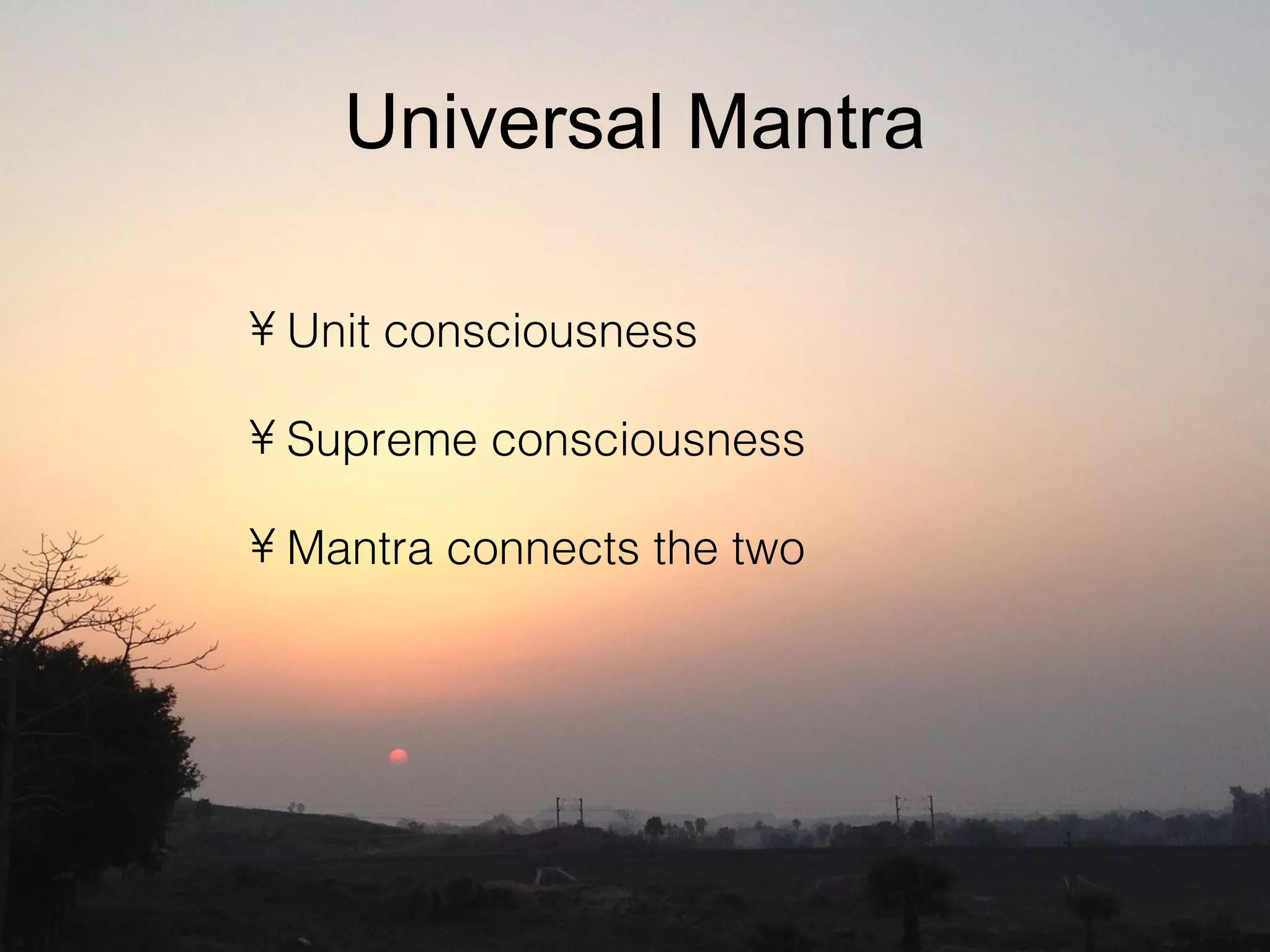 Universal Mantra

¥ Unit consciousness

¥ Supreme consciousness

¥ Mantra connects the two